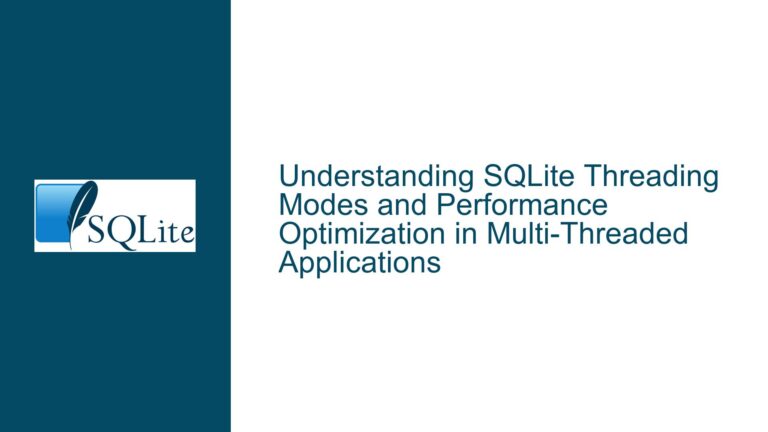 SQLite

Understanding SQLite Threading Modes and Performance Optimization in Multi-Threaded Applications